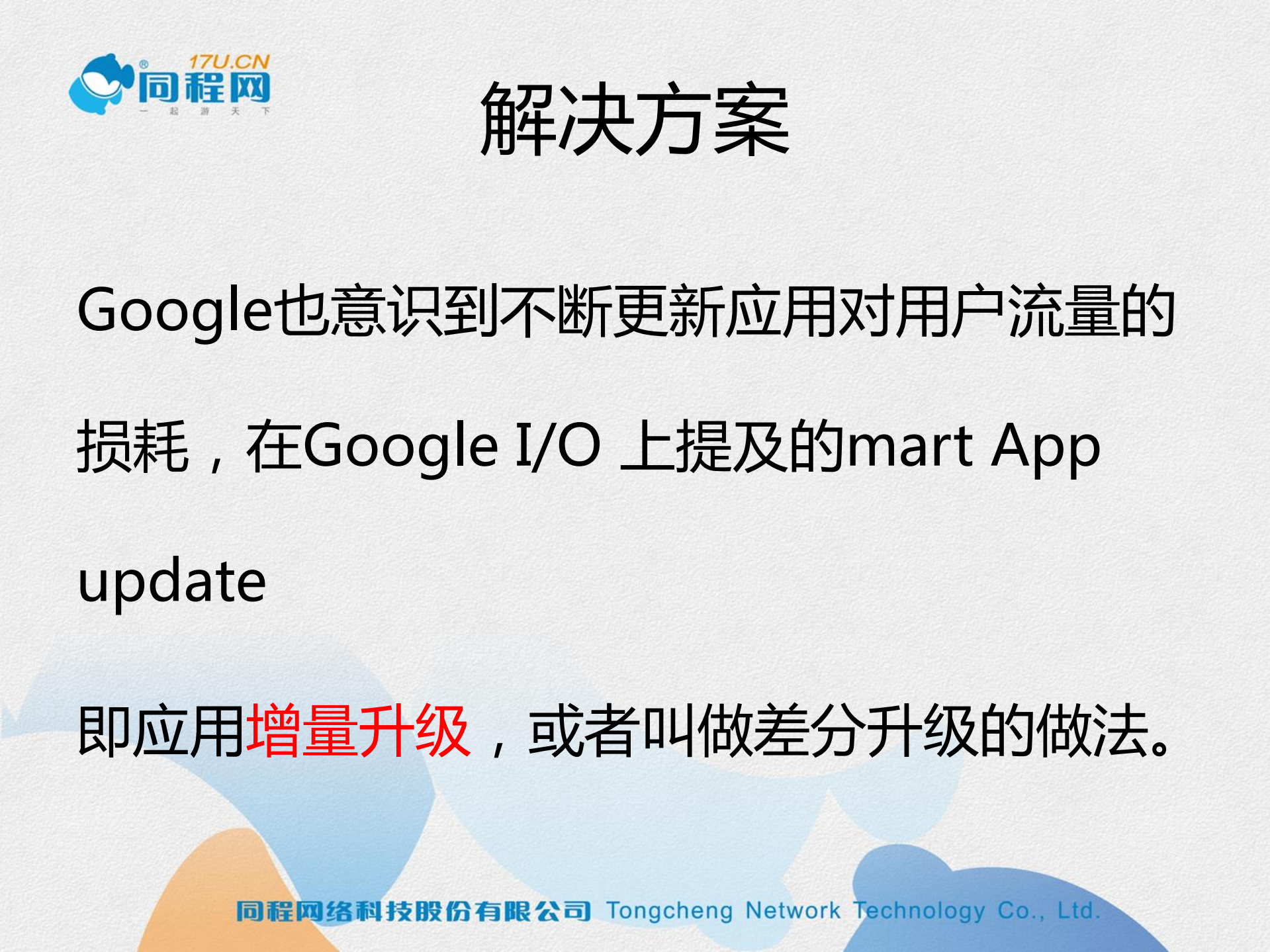 17U.CN
同程网
一 起 游 天 下

解决方案

Google也意识到不断更新应用对用户流量的损耗，在Google I/O 上提及的mart App update

即应用增量升级，或者叫做差分升级的做法。

同程网络科技股份有限公司 Tongcheng Network Technology Co., Ltd.